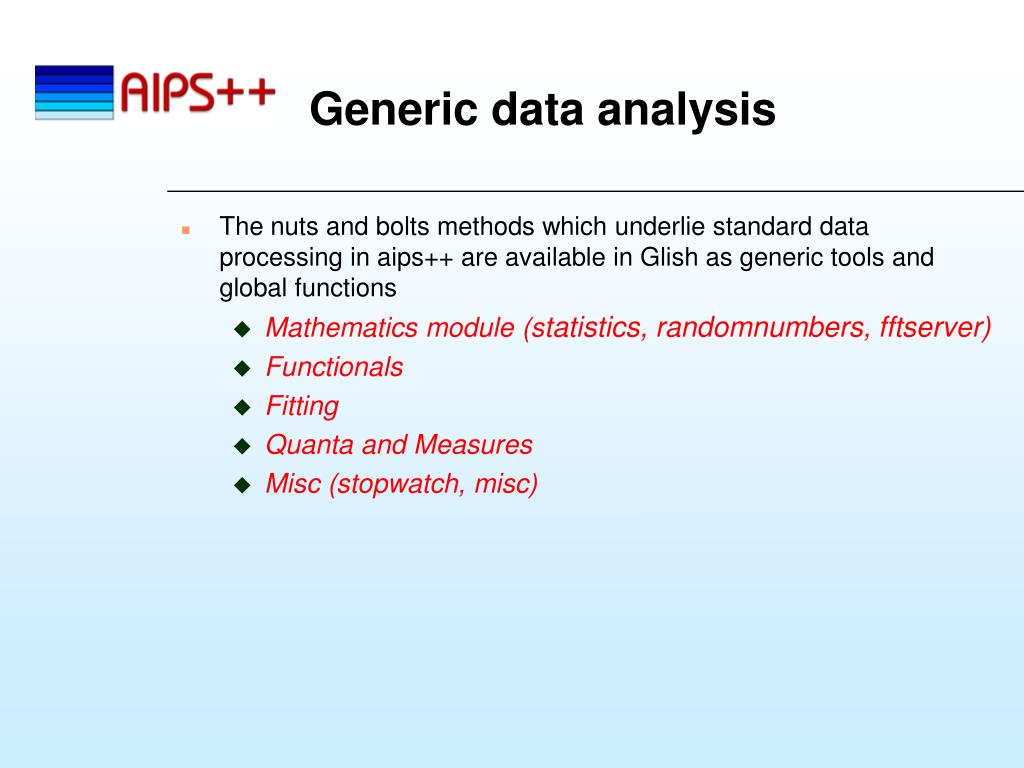 AIPS++

Generic data analysis

The nuts and bolts methods which underlie standard data processing in aips++ are available in Glish as generic tools and global functions

Mathematics module (statistics, randomnumbers, fftserver)

Functionals

Fitting

Quanta and Measures

Misc (stopwatch, misc)